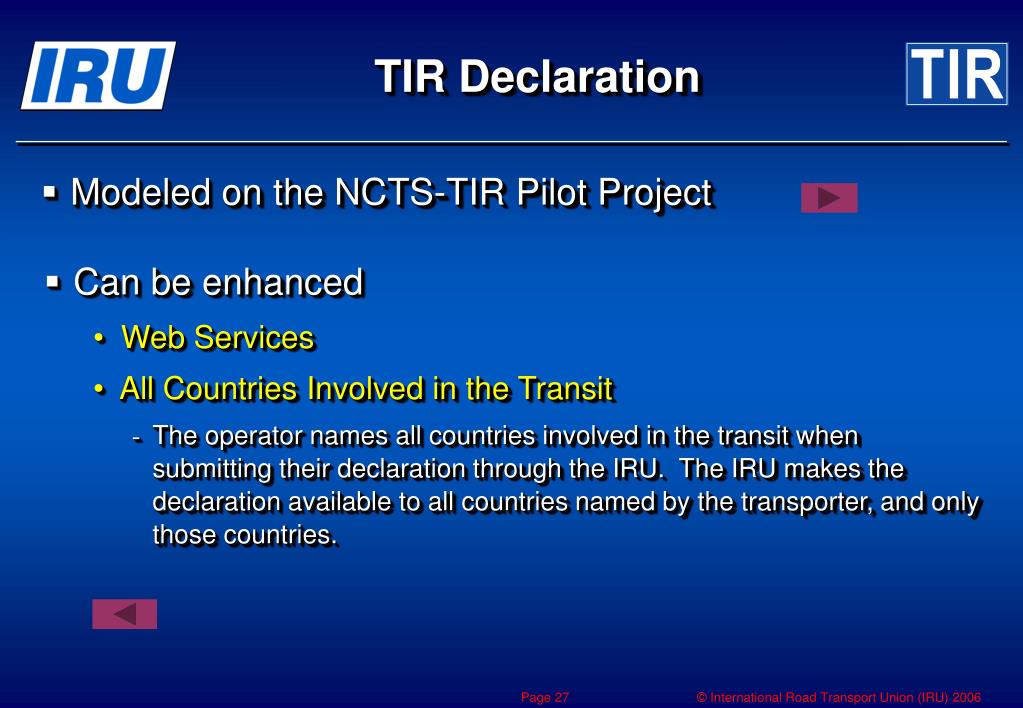 IRU

TIR Declaration

TIR

▪ Modeled on the NCTS-TIR Pilot Project

▪ Can be enhanced

• Web Services

• All Countries Involved in the Transit

- The operator names all countries involved in the transit when submitting their declaration through the IRU. The IRU makes the declaration available to all countries named by the transporter, and only those countries.

Page 27

© International Road Transport Union (IRU) 2006